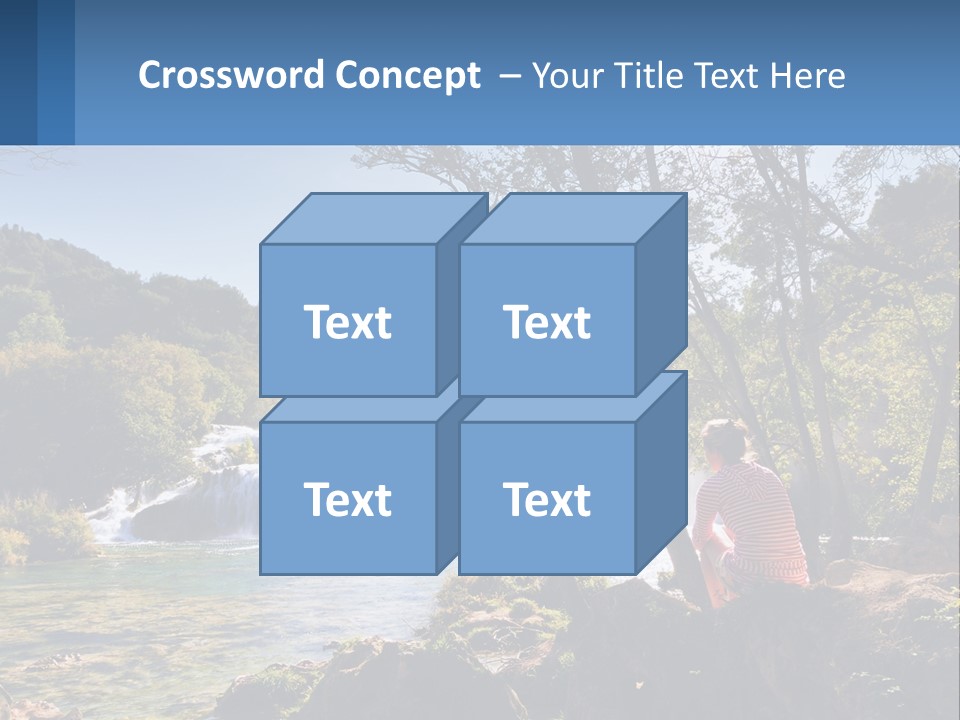 Crossword Concept – Your Title Text Here

Text

Text

Text

Text